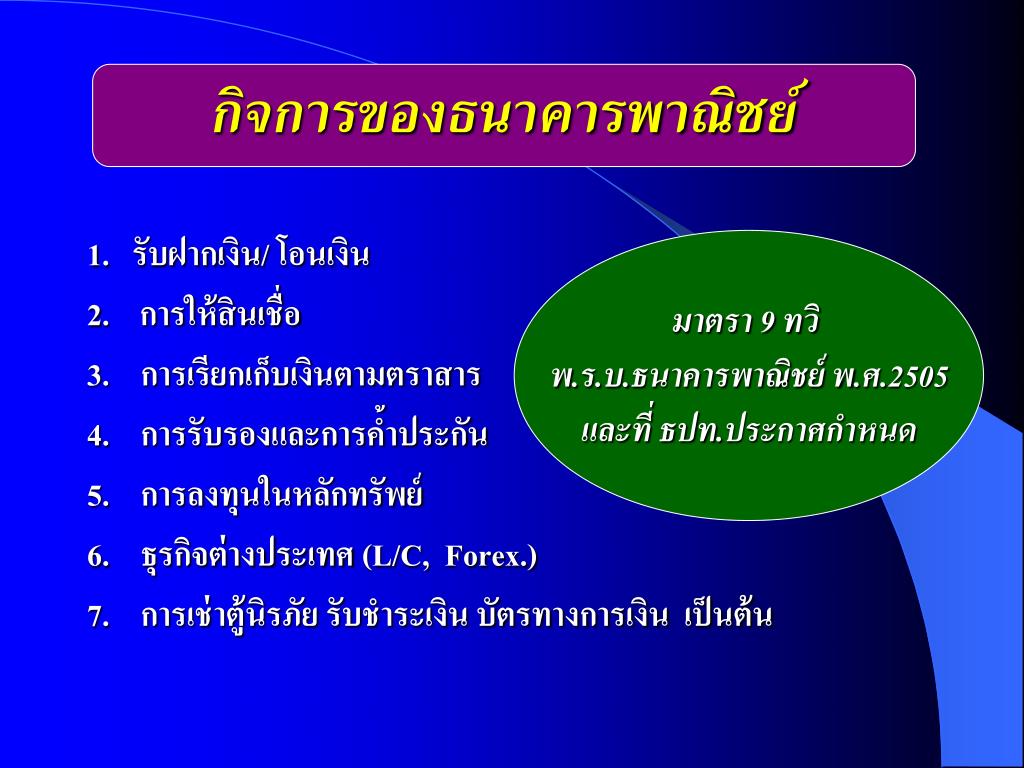 กิจการของธนาคารพาณิชย์

1. รับฝากเงิน/ โอนเงิน
2. การให้สินเชื่อ
3. การเรียกเก็บเงินตามตราสาร
4. การรับรองและการค้ำประกัน
5. การลงทุนในหลักทรัพย์
6. ธุรกิจต่างประเทศ (L/C, Forex.)
7. การเช่าตู้นิรภัย รับชำระเงิน บัตรทางการเงิน เป็นต้น

มาตรา 9 ทวิ
พ.ร.บ.ธนาคารพาณิชย์ พ.ศ.2505
และที่ ธปท.ประกาศกำหนด